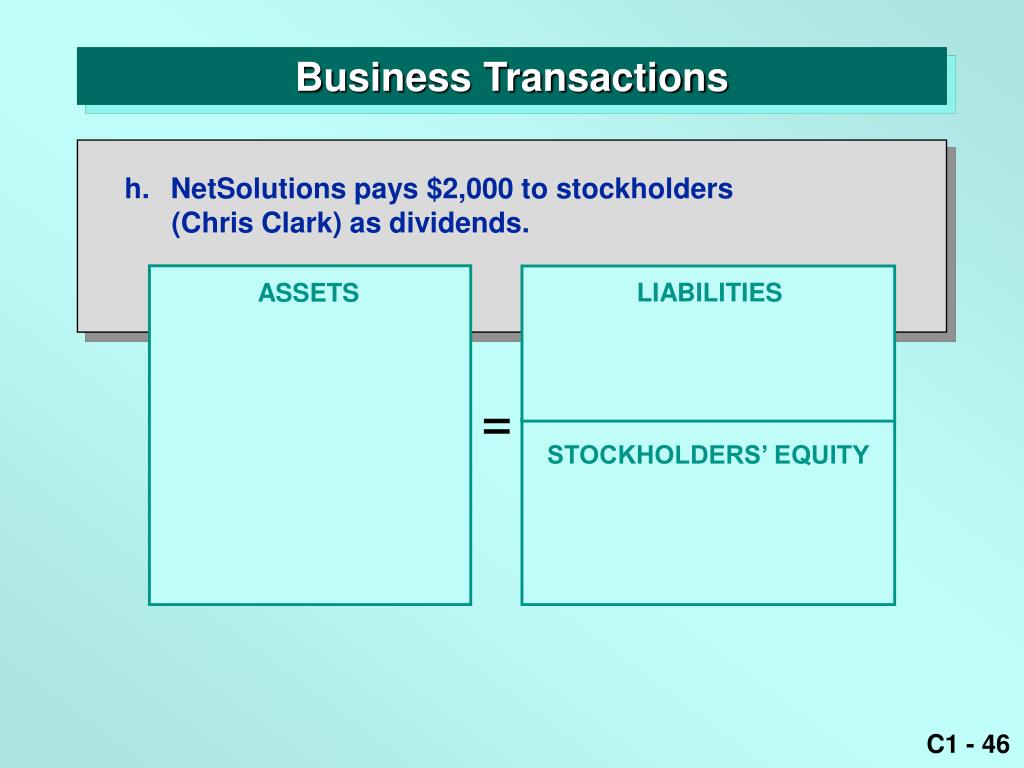 Business Transactions

h. NetSolutions pays \$2,000 to stockholders (Chris Clark) as dividends.

ASSETS

=

LIABILITIES

STOCKHOLDERS’ EQUITY

C1 - 46